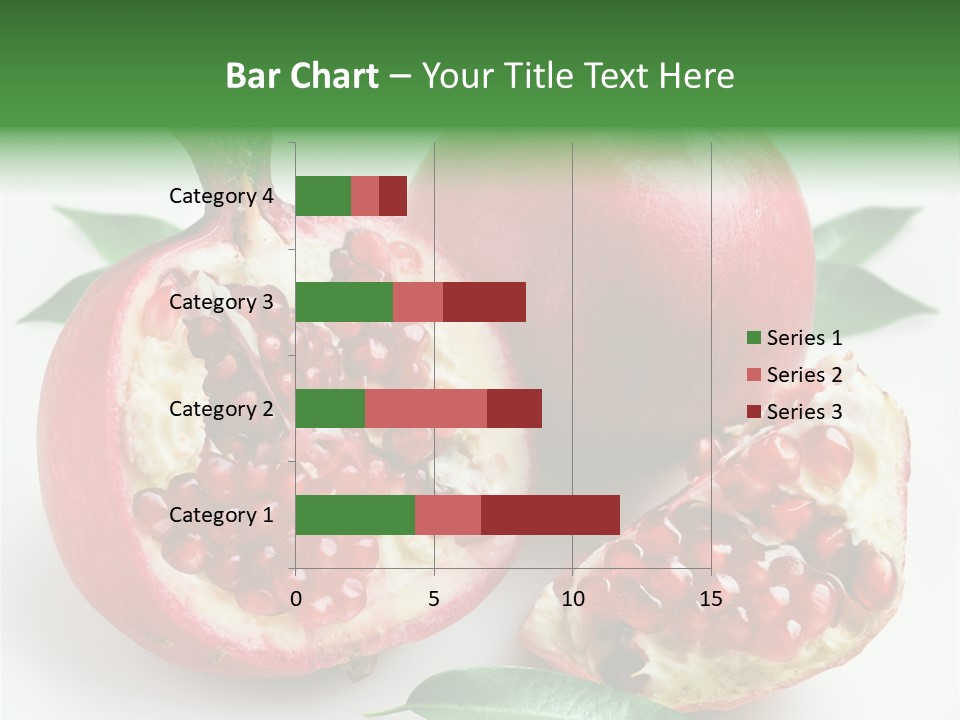 Bar Chart – Your Title Text Here

Category 4
Category 3
Category 2
Category 1

0
5
10
15

Series 1
Series 2
Series 3